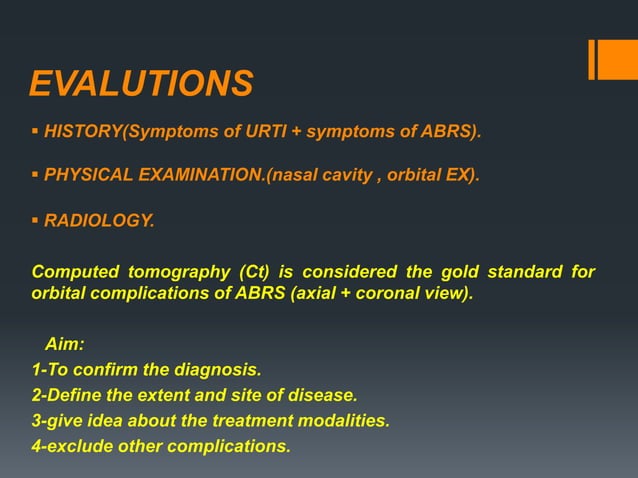 EVALUTIONS

▪ HISTORY(Symptoms of URTI + symptoms of ABRS).

▪ PHYSICAL EXAMINATION.(nasal cavity , orbital EX).

▪ RADIOLOGY.

Computed tomography (Ct) is considered the gold standard for orbital complications of ABRS (axial + coronal view).

Aim:
1-To confirm the diagnosis.
2-Define the extent and site of disease.
3-give idea about the treatment modalities.
4-exclude other complications.